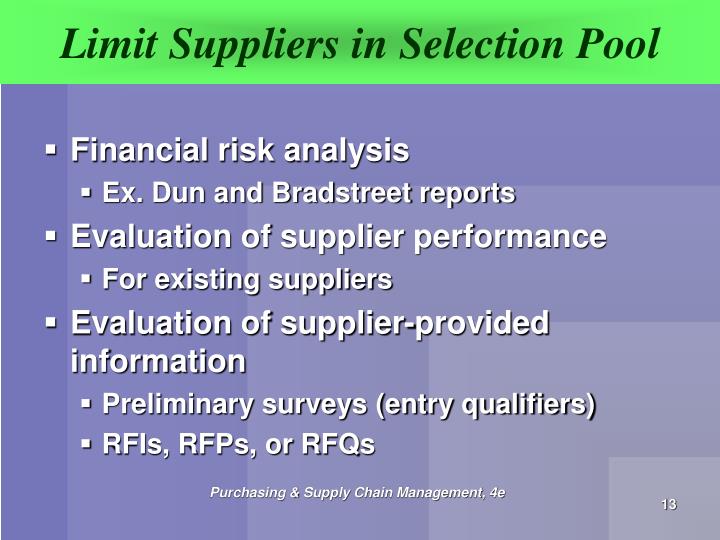 Limit Suppliers in Selection Pool

▪ Financial risk analysis
▪ Ex. Dun and Bradstreet reports
▪ Evaluation of supplier performance
▪ For existing suppliers
▪ Evaluation of supplier-provided information
▪ Preliminary surveys (entry qualifiers)
▪ RFIs, RFPs, or RFQs

Purchasing & Supply Chain Management, 4e

13